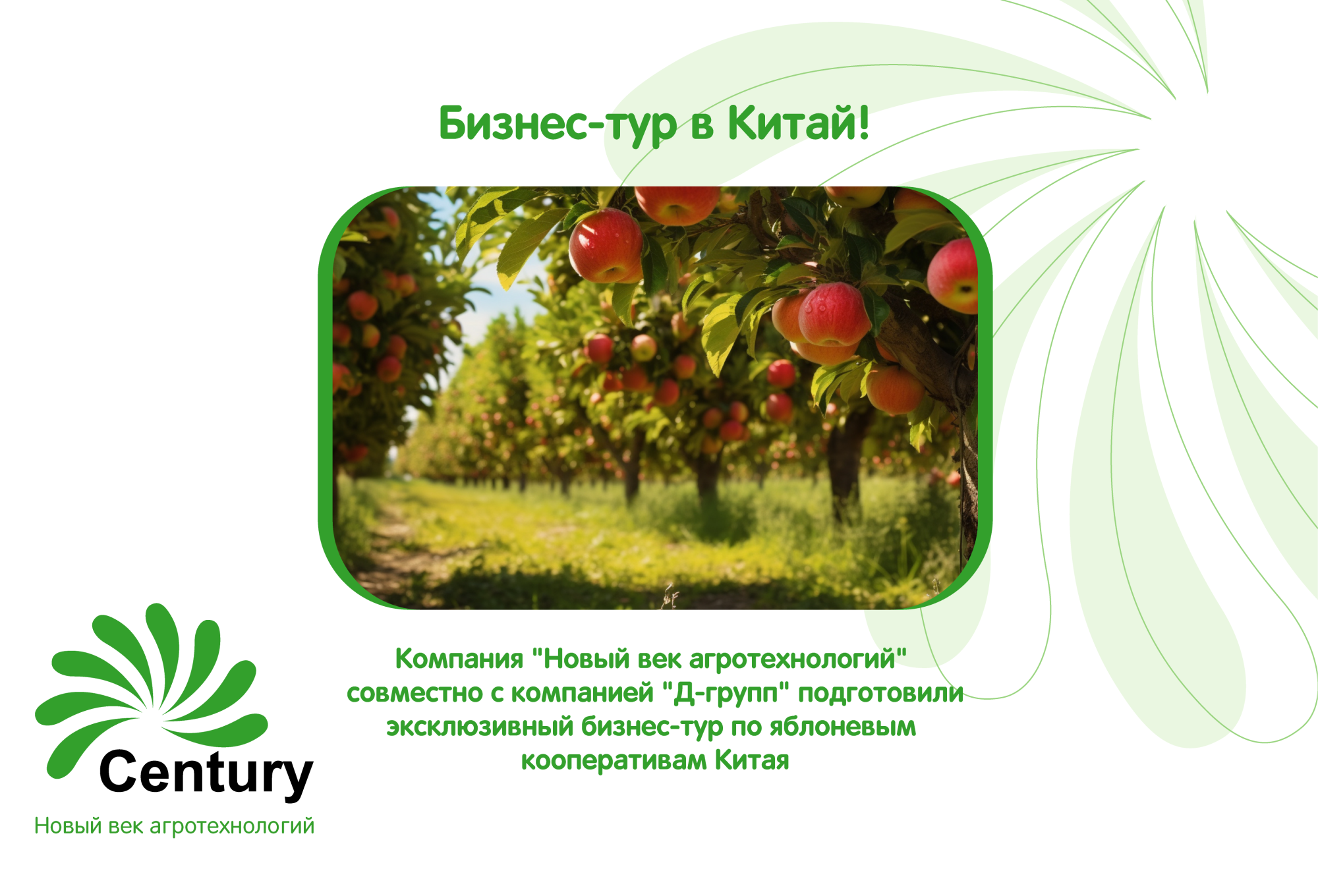 Бизнес-тур в Китай!

Компания "Новый век агротехнологий" совместно с компанией "Д-групп" подготовили эксклюзивный бизнес-тур по яблоневым кооперативам Китая

Century
Новый век агротехнологий